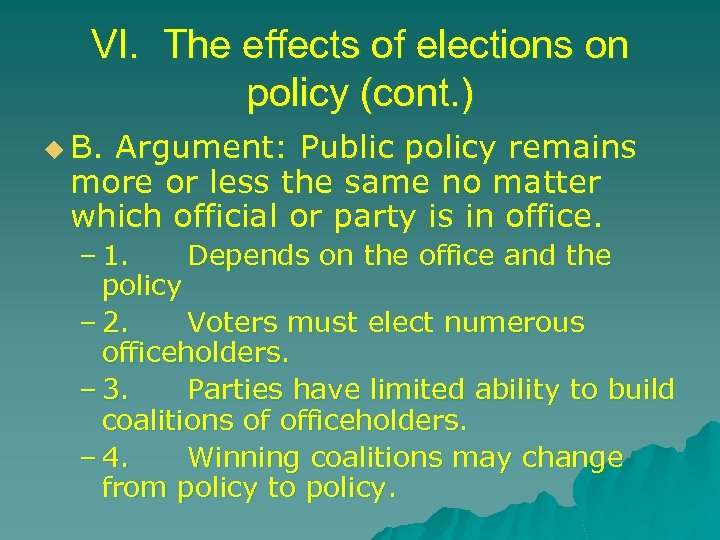 VI. The effects of elections on policy (cont.)

B. Argument: Public policy remains more or less the same no matter which official or party is in office.

– 1. Depends on the office and the policy

– 2. Voters must elect numerous officeholders.

– 3. Parties have limited ability to build coalitions of officeholders.

– 4. Winning coalitions may change from policy to policy.